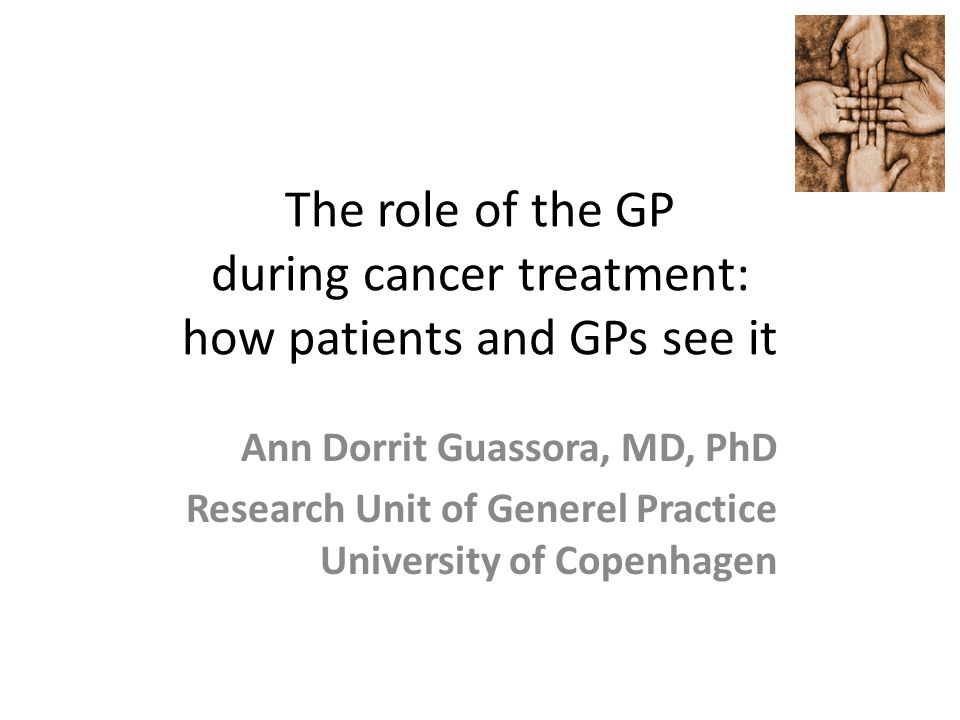 The role of the GP
during cancer treatment:
how patients and GPs see it

Ann Dorrit Guassora, MD, PhD

Research Unit of Generel Practice
University of Copenhagen